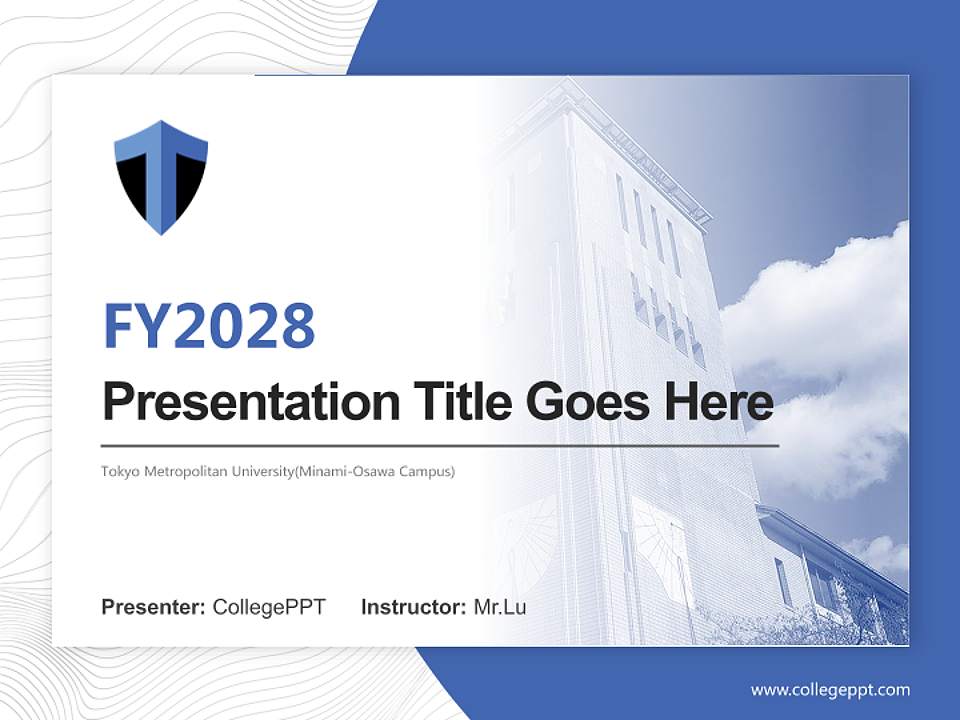 FY2028

Presentation Title Goes Here

Tokyo Metropolitan University(Minami-Osawa Campus)

Presenter: CollegePPT Instructor: Mr.Lu

www.collegeppt.com